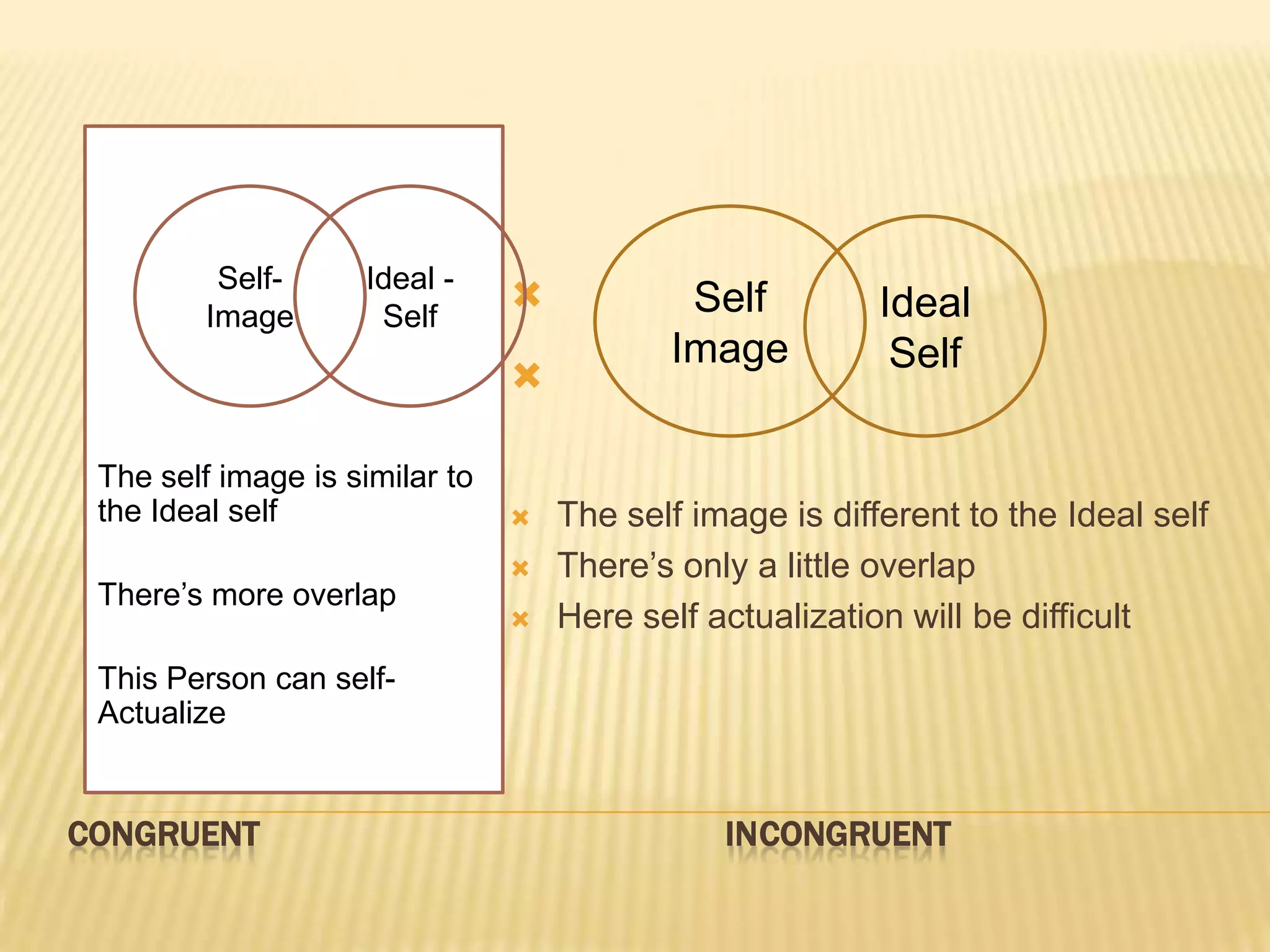 Self-Image

Ideal - Self

The self image is similar to the Ideal self

There's more overlap

This Person can self-Actualize

Self Image

Ideal Self

The self image is different to the Ideal self
There's only a little overlap
Here self actualization will be difficult

CONGRUENT

INCONGRUENT